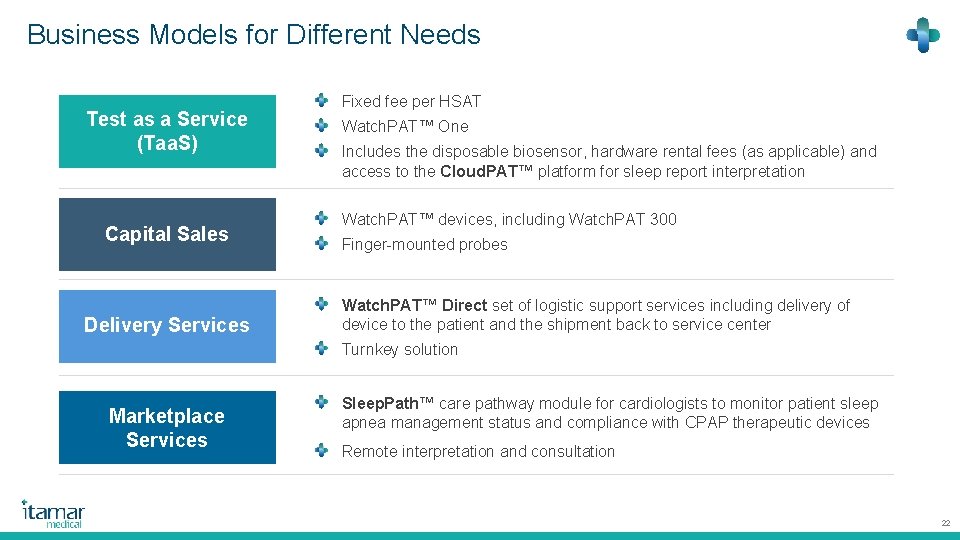 Business Models for Different Needs

Test as a Service (TaaS)

Fixed fee per HSAT
WatchPAT™ One
Includes the disposable biosensor, hardware rental fees (as applicable) and access to the CloudPAT™ platform for sleep report interpretation

Capital Sales

WatchPAT™ devices, including WatchPAT 300
Finger-mounted probes

Delivery Services

WatchPAT™ Direct set of logistic support services including delivery of device to the patient and the shipment back to service center
Turnkey solution

Marketplace Services

SleepPath™ care pathway module for cardiologists to monitor patient sleep apnea management status and compliance with CPAP therapeutic devices
Remote interpretation and consultation

itamar medical

22